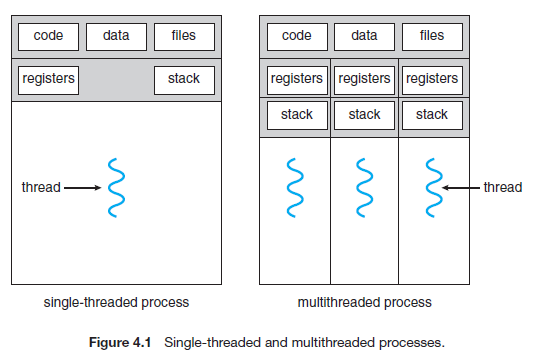 code
data
files
registers
stack
thread
single-threaded process

code
data
files
registers
registers
registers
stack
stack
stack
thread
multithreaded process

**Figure 4.1** Single-threaded and multithreaded processes.